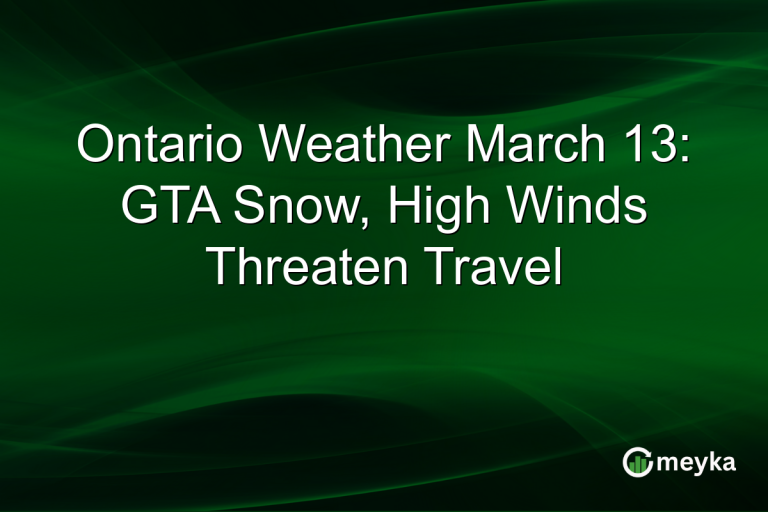 Ontario Weather March 13: GTA Snow, High Winds Threaten Travel

meyka